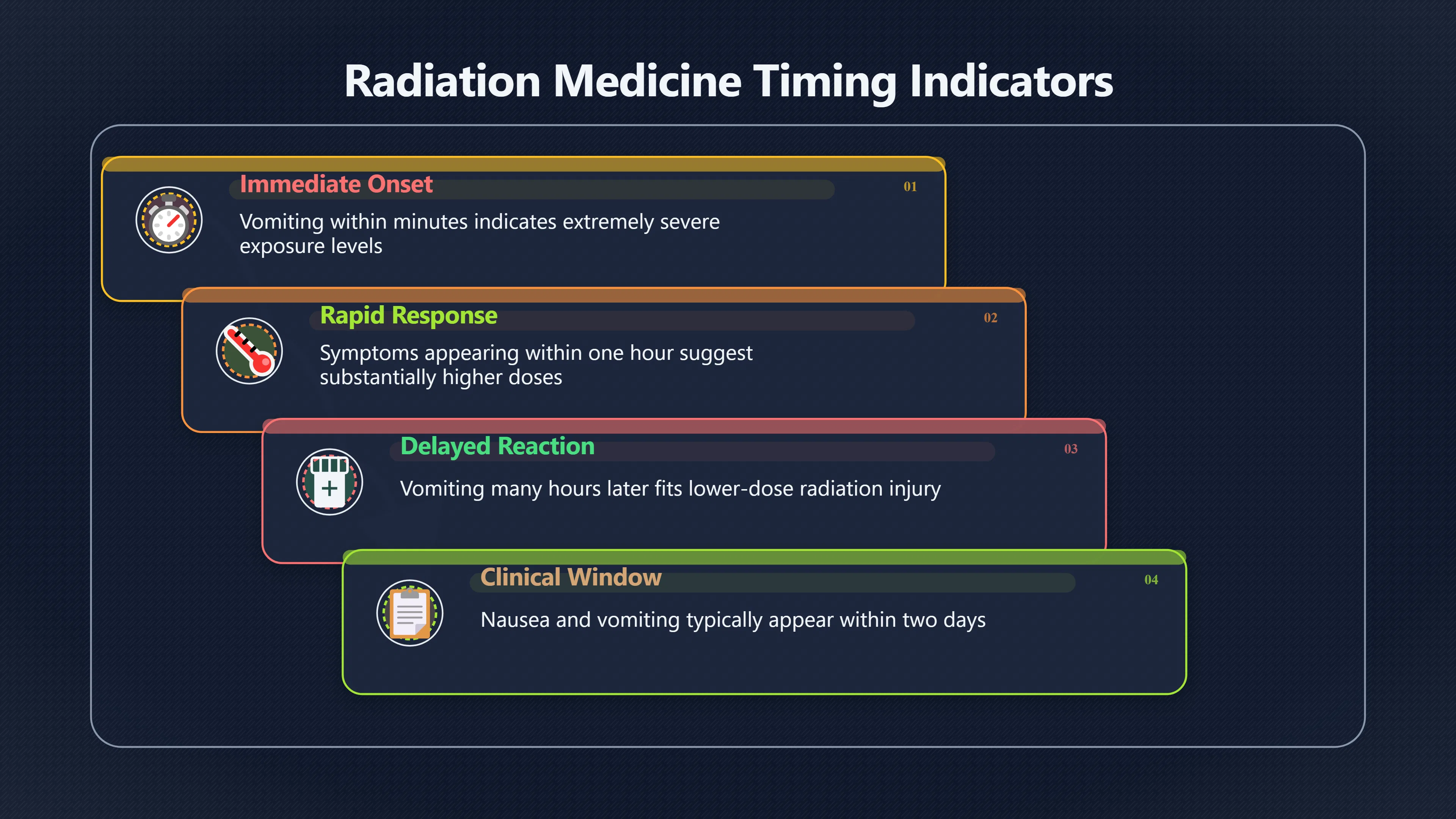 Radiation Medicine Timing Indicators

Immediate Onset

01

Vomiting within minutes indicates extremely severe exposure levels

Rapid Response

02

Symptoms appearing within one hour suggest substantially higher doses

Delayed Reaction

03

Vomiting many hours later fits lower-dose radiation injury

Clinical Window

04

Nausea and vomiting typically appear within two days